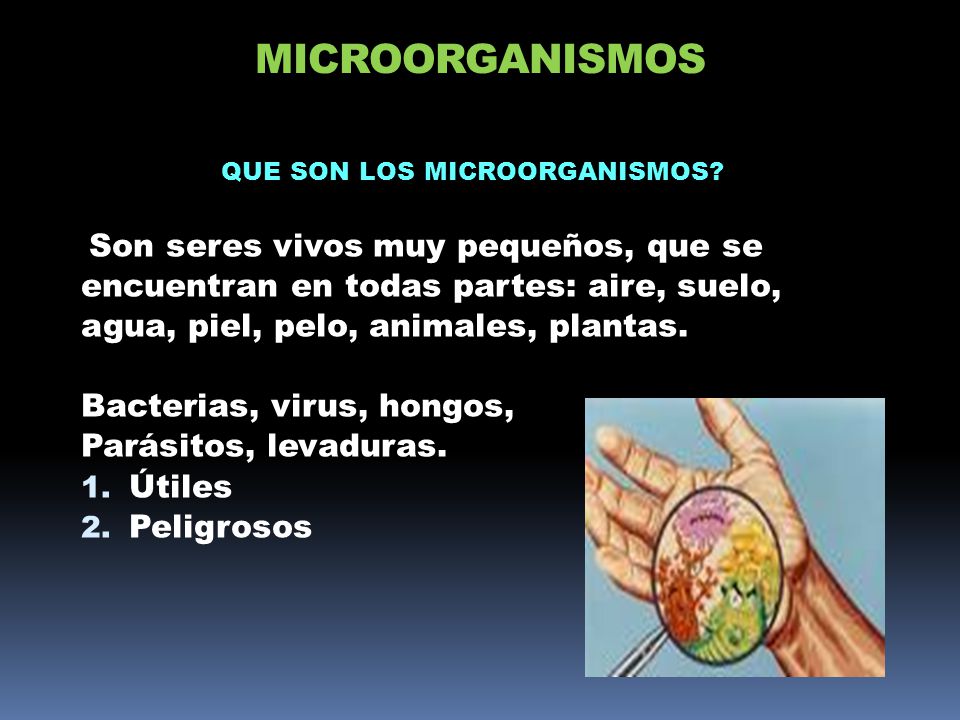 MICROORGANISMOS

QUE SON LOS MICROORGANISMOS?

Son seres vivos muy pequeños, que se encuentran en todas partes: aire, suelo, agua, piel, pelo, animales, plantas.

Bacterias, virus, hongos, Parásitos, levaduras.
1. Útiles
2. Peligrosos